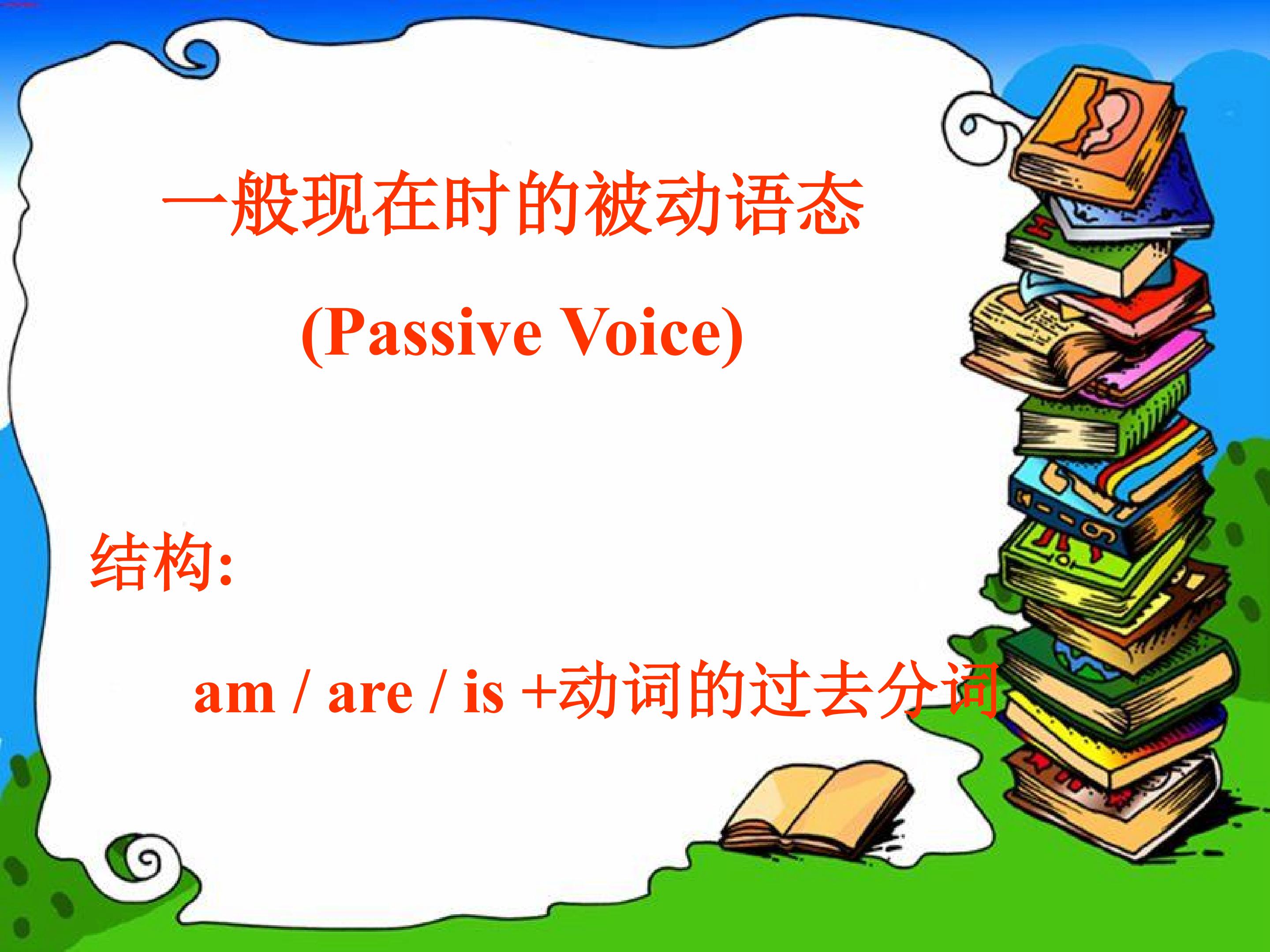 一般现在时的被动语态

(Passive Voice)

结构:

am / are / is +动词的过去分词